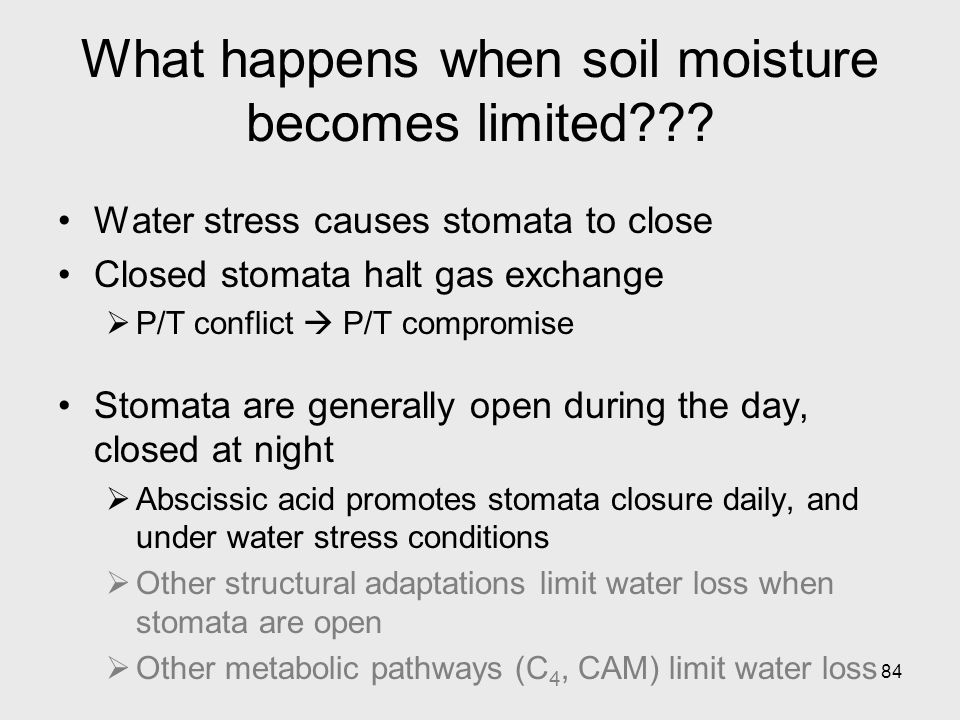 What happens when soil moisture becomes limited???

• Water stress causes stomata to close
• Closed stomata halt gas exchange
➢ P/T conflict → P/T compromise

• Stomata are generally open during the day, closed at night
➢ Abscissic acid promotes stomata closure daily, and under water stress conditions
➢ Other structural adaptations limit water loss when stomata are open
➢ Other metabolic pathways ($C_4$, CAM) limit water loss

84